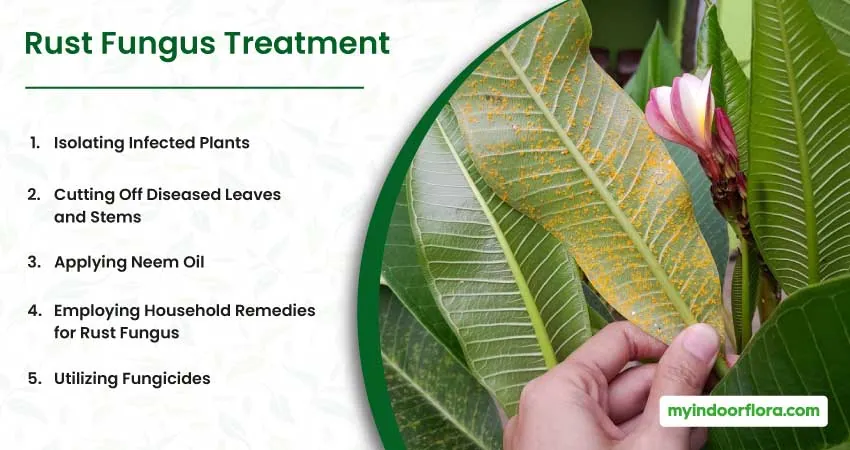 Rust Fungus Treatment

1. Isolating Infected Plants

2. Cutting Off Diseased Leaves and Stems

3. Applying Neem Oil

4. Employing Household Remedies for Rust Fungus

5. Utilizing Fungicides

myindoorflora.com